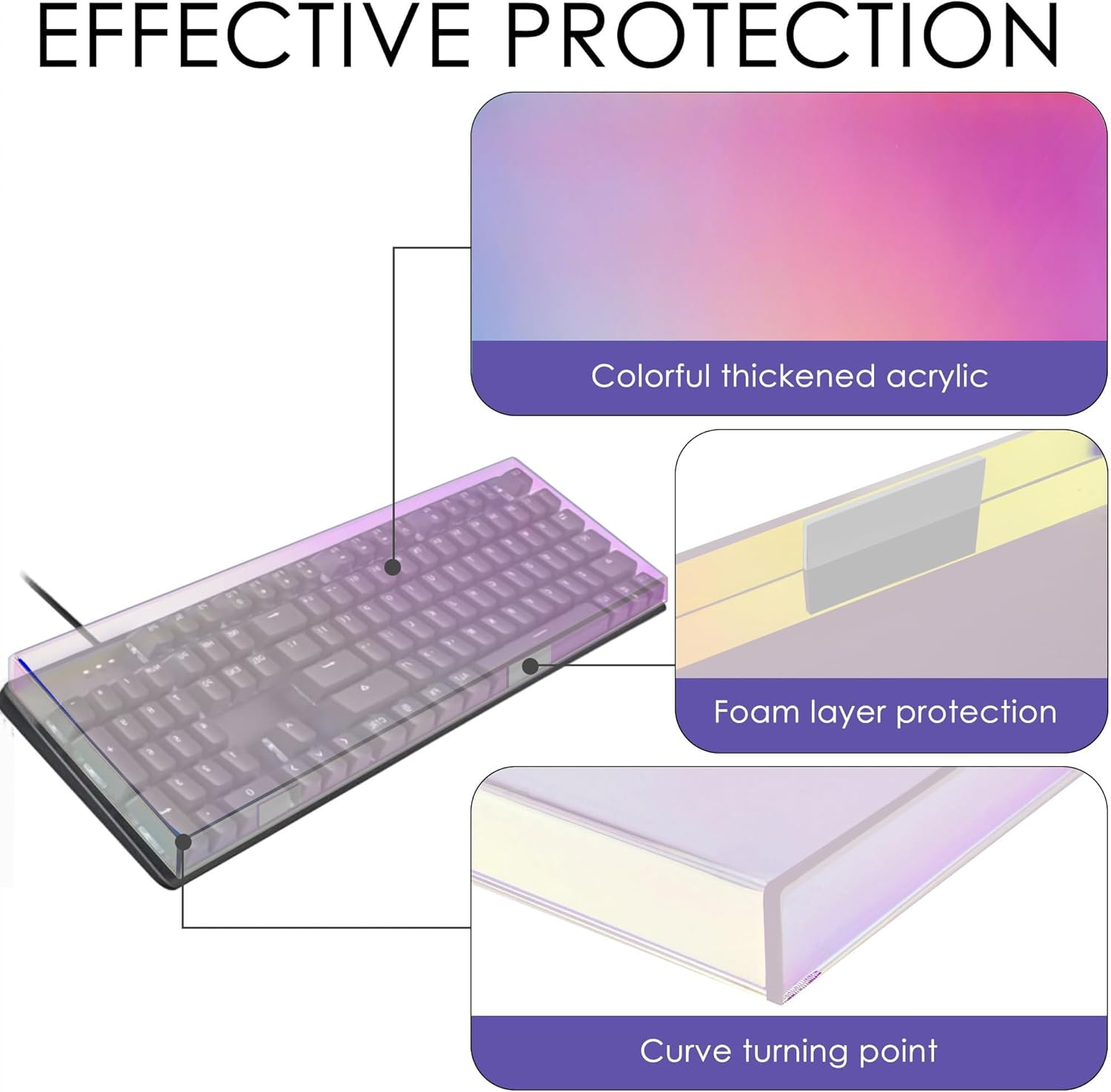 EFFECTIVE PROTECTION

Colorful thickened acrylic

Foam layer protection

Curve turning point